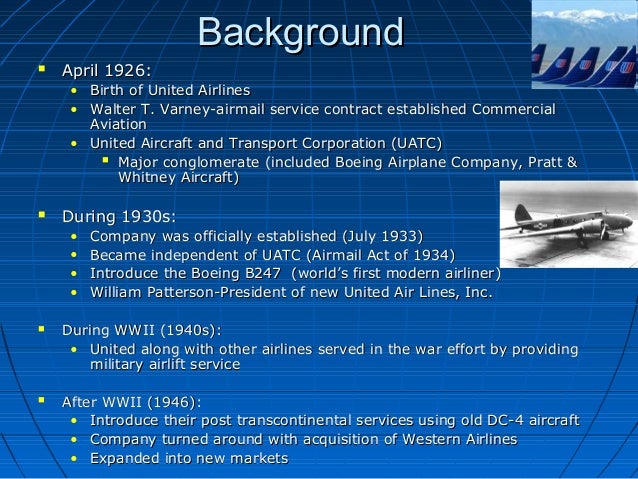 Background

- April 1926:
  - Birth of United Airlines
  - Walter T. Varney-airmail service contract established Commercial Aviation
  - United Aircraft and Transport Corporation (UATC)
    - Major conglomerate (included Boeing Airplane Company, Pratt & Whitney Aircraft)

- During 1930s:
  - Company was officially established (July 1933)
  - Became independent of UATC (Airmail Act of 1934)
  - Introduce the Boeing B247 (world's first modern airliner)
  - William Patterson-President of new United Air Lines, Inc.

- During WWII (1940s):
  - United along with other airlines served in the war effort by providing military airlift service

- After WWII (1946):
  - Introduce their post transcontinental services using old DC-4 aircraft
  - Company turned around with acquisition of Western Airlines
  - Expanded into new markets